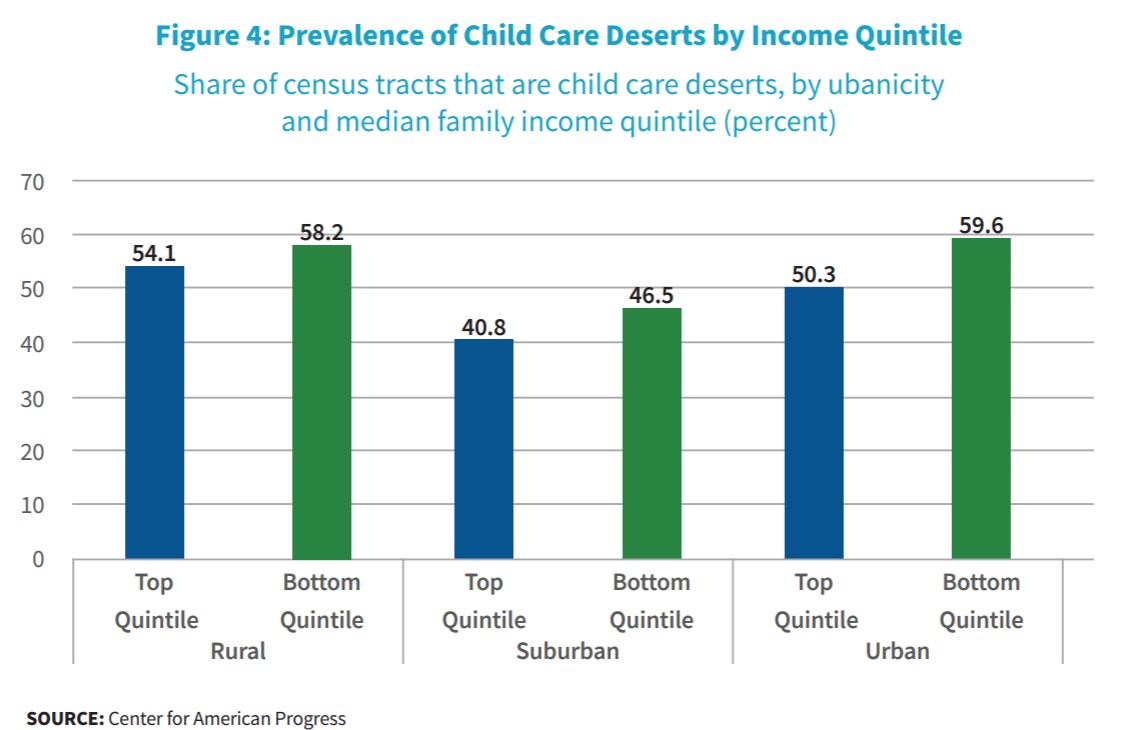 Figure 4: Prevalence of Child Care Deserts by Income Quintile

Share of census tracts that are child care deserts, by ubanicity and median family income quintile (percent)

70
60
50
40
30
20
10
0

54.1
58.2
40.8
46.5
50.3
59.6

Top Quintile
Bottom Quintile
Rural

Top Quintile
Bottom Quintile
Suburban

Top Quintile
Bottom Quintile
Urban

SOURCE: Center for American Progress